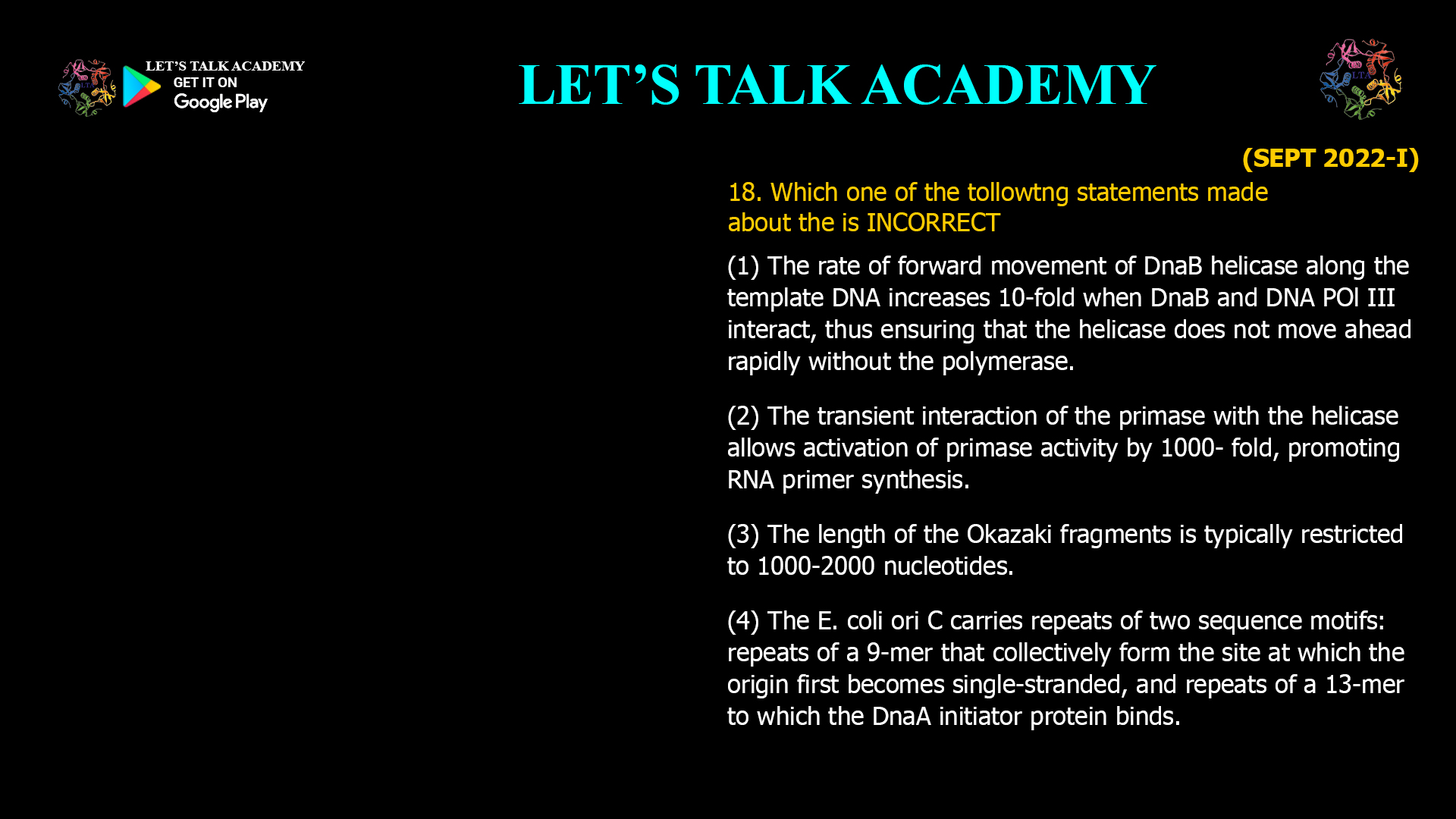 LET'S TALK ACADEMY
GET IT ON
Google Play

LET'S TALK ACADEMY

LTA

(SEPT 2022-I)

18. Which one of the tollowtng statements made about the is INCORRECT

(1) The rate of forward movement of DnaB helicase along the template DNA increases 10-fold when DnaB and DNA POl III interact, thus ensuring that the helicase does not move ahead rapidly without the polymerase.

(2) The transient interaction of the primase with the helicase allows activation of primase activity by 1000- fold, promoting RNA primer synthesis.

(3) The length of the Okazaki fragments is typically restricted to 1000-2000 nucleotides.

(4) The E. coli ori C carries repeats of two sequence motifs: repeats of a 9-mer that collectively form the site at which the origin first becomes single-stranded, and repeats of a 13-mer to which the DnaA initiator protein binds.